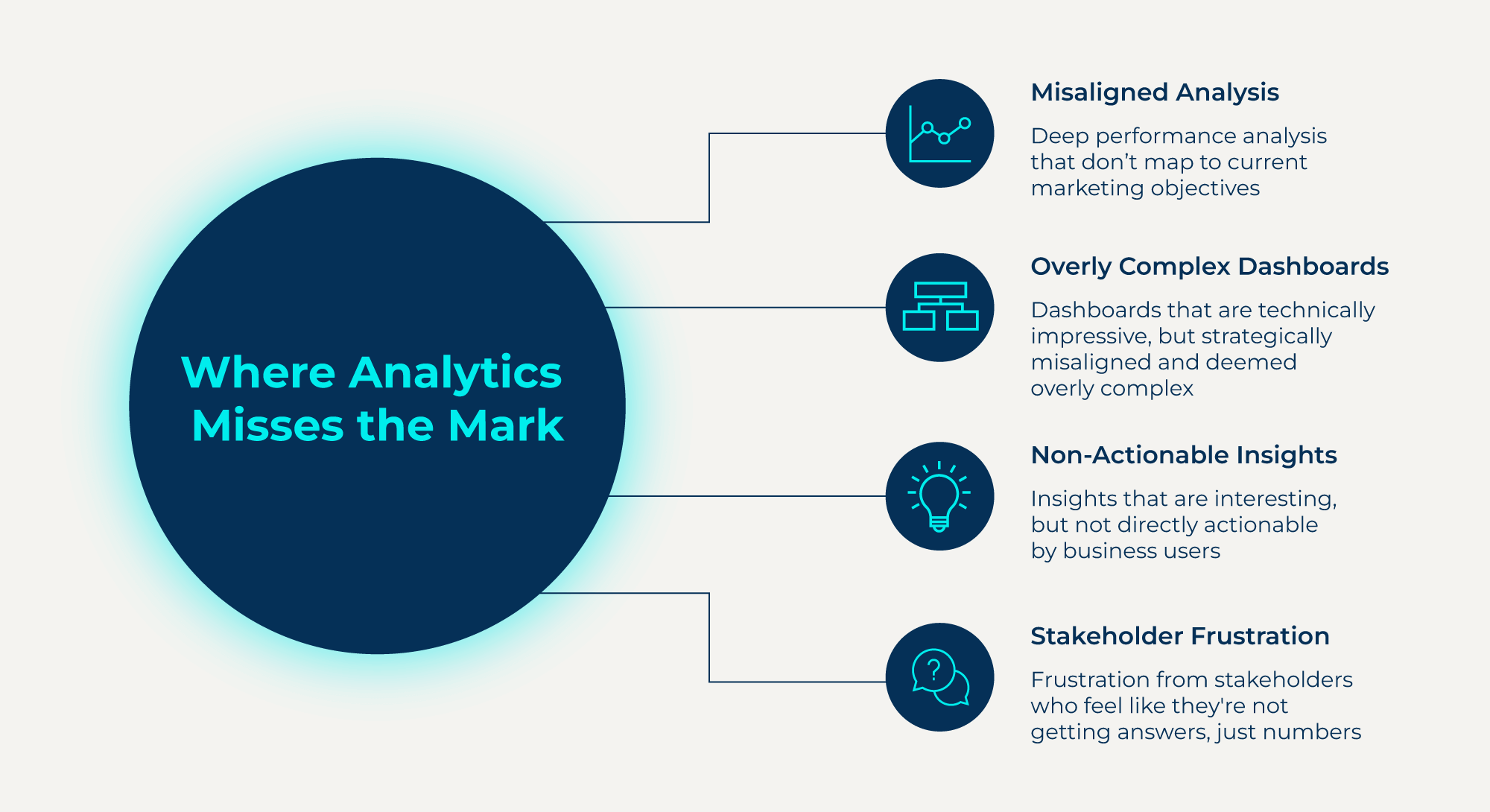 Where Analytics Misses the Mark

Misaligned Analysis

Deep performance analysis that don’t map to current marketing objectives

Overly Complex Dashboards

Dashboards that are technically impressive, but strategically misaligned and deemed overly complex

Non-Actionable Insights

Insights that are interesting, but not directly actionable by business users

Stakeholder Frustration

Frustration from stakeholders who feel like they're not getting answers, just numbers